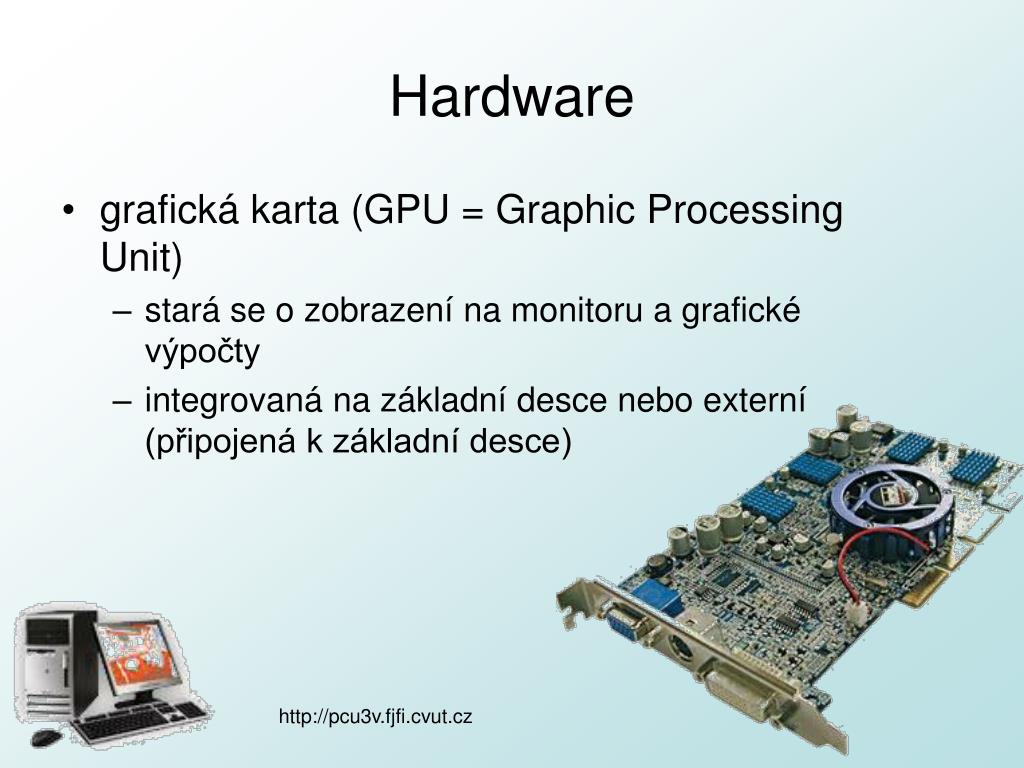 Hardware

• grafická karta (GPU = Graphic Processing Unit)

– stará se o zobrazení na monitoru a grafické výpočty

– integrovaná na základní desce nebo externí (připojená k základní desce)

http://pcu3v.fjfi.cvut.cz